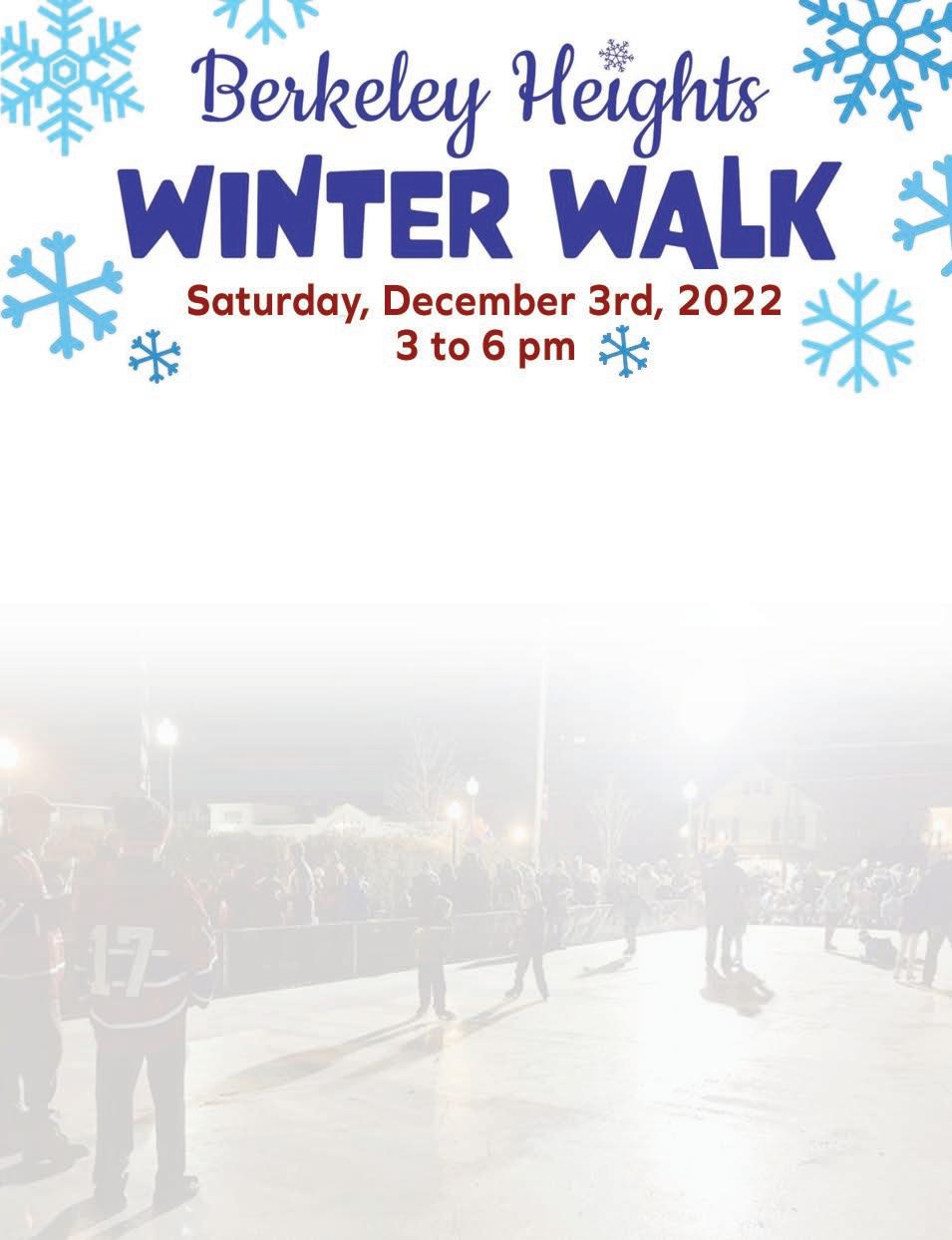 Berkeley Heights
WINTER WALK
Saturday, December 3rd, 2022
3 to 6 pm

17